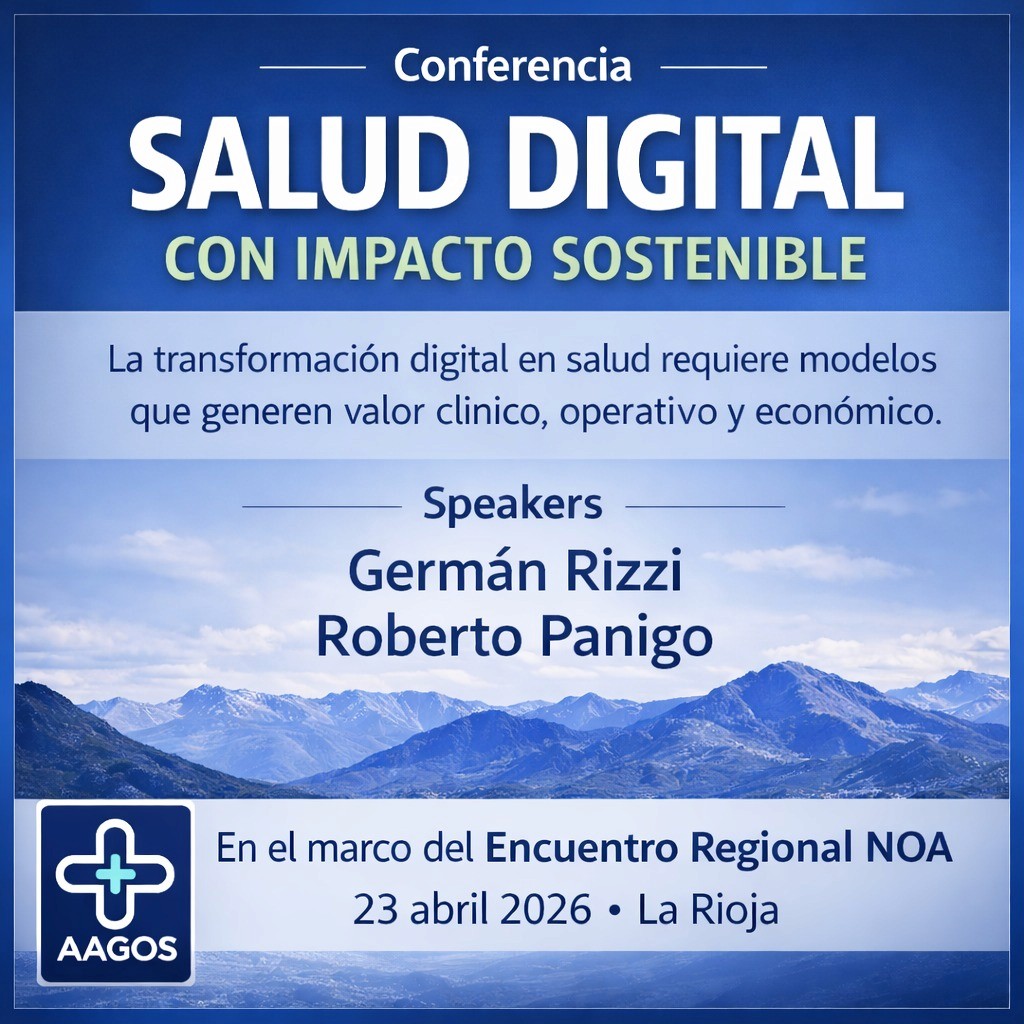 Conferencia

SALUD DIGITAL

CON IMPACTO SOSTENIBLE

La transformación digital en salud requiere modelos que generen valor clinico, operativo y económico.

Speakers

Germán Rizzi
Roberto Panigo

AAGOS

En el marco del Encuentro Regional NOA
23 abril 2026 • La Rioja